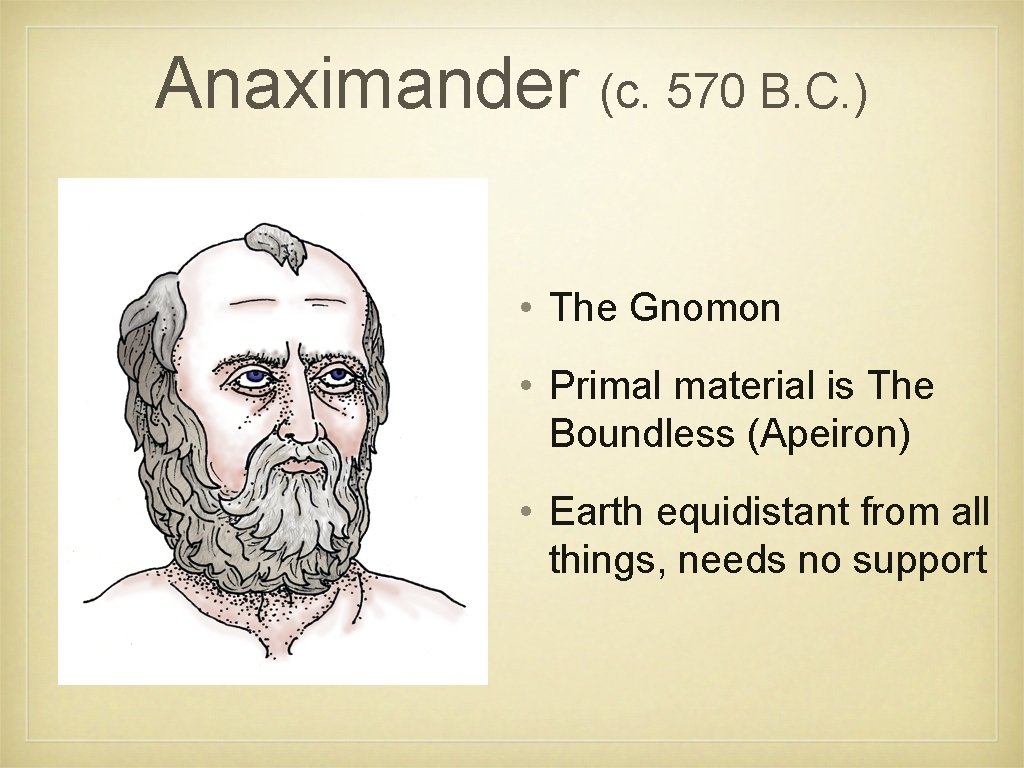 Anaximander (c. 570 B.C.)

• The Gnomon

• Primal material is The Boundless (Apeiron)

• Earth equidistant from all things, needs no support